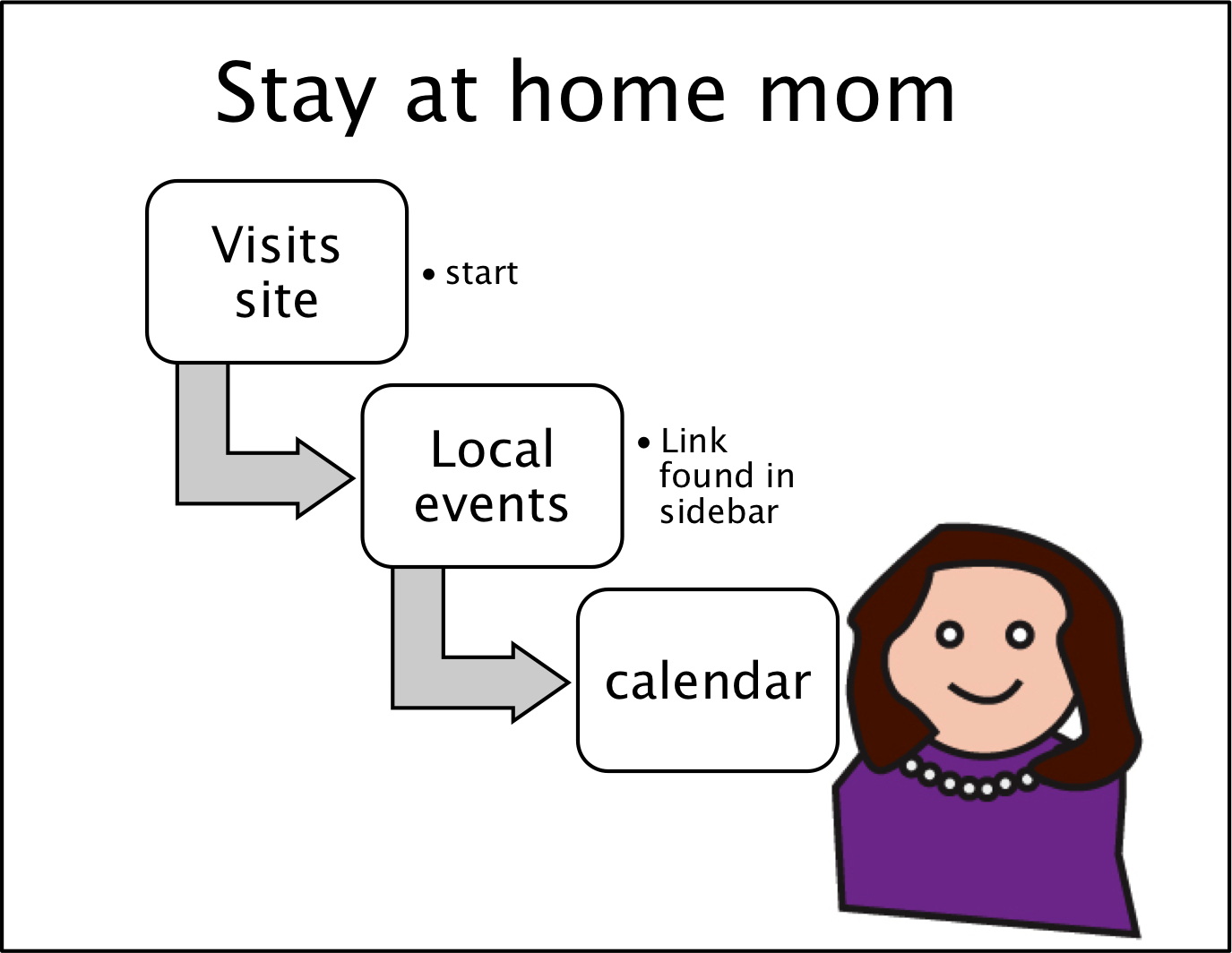 Stay at home mom

Visits site

• start

Local events

• Link found in sidebar

calendar